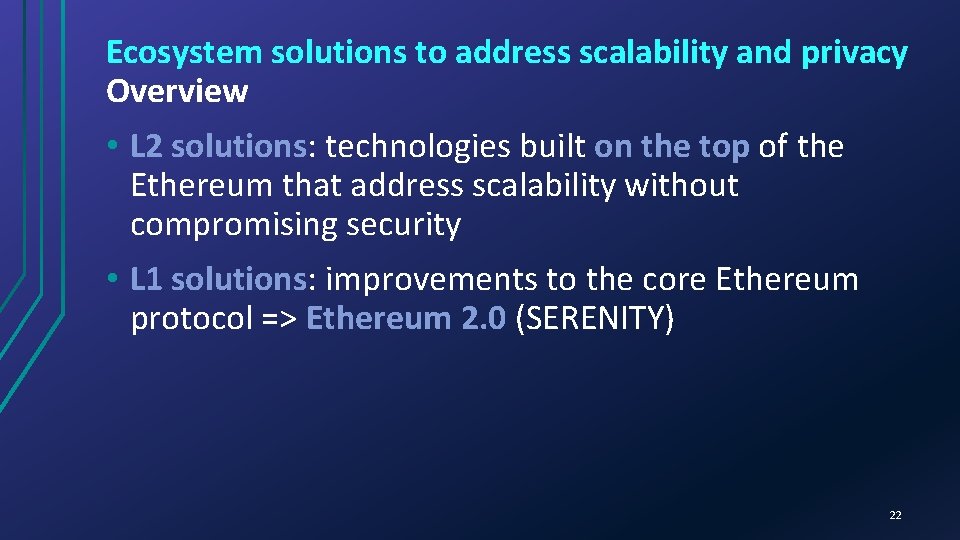 Ecosystem solutions to address scalability and privacy
Overview

• L2 solutions: technologies built on the top of the Ethereum that address scalability without compromising security

• L1 solutions: improvements to the core Ethereum protocol => Ethereum 2.0 (SERENITY)

22